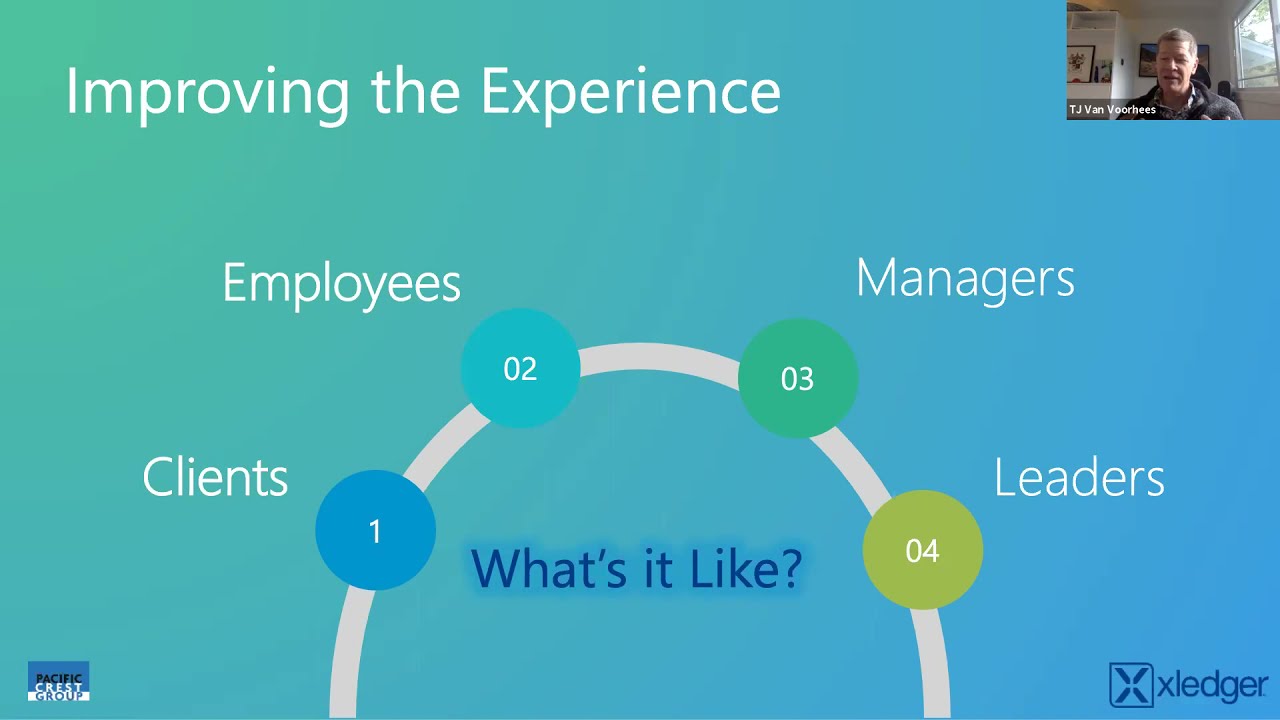 Improving the Experience

TJ Van Voorhees

Employees

Managers

02

03

Clients

Leaders

1

04

What's it Like?

PACIFIC CREST GROUP

xledger